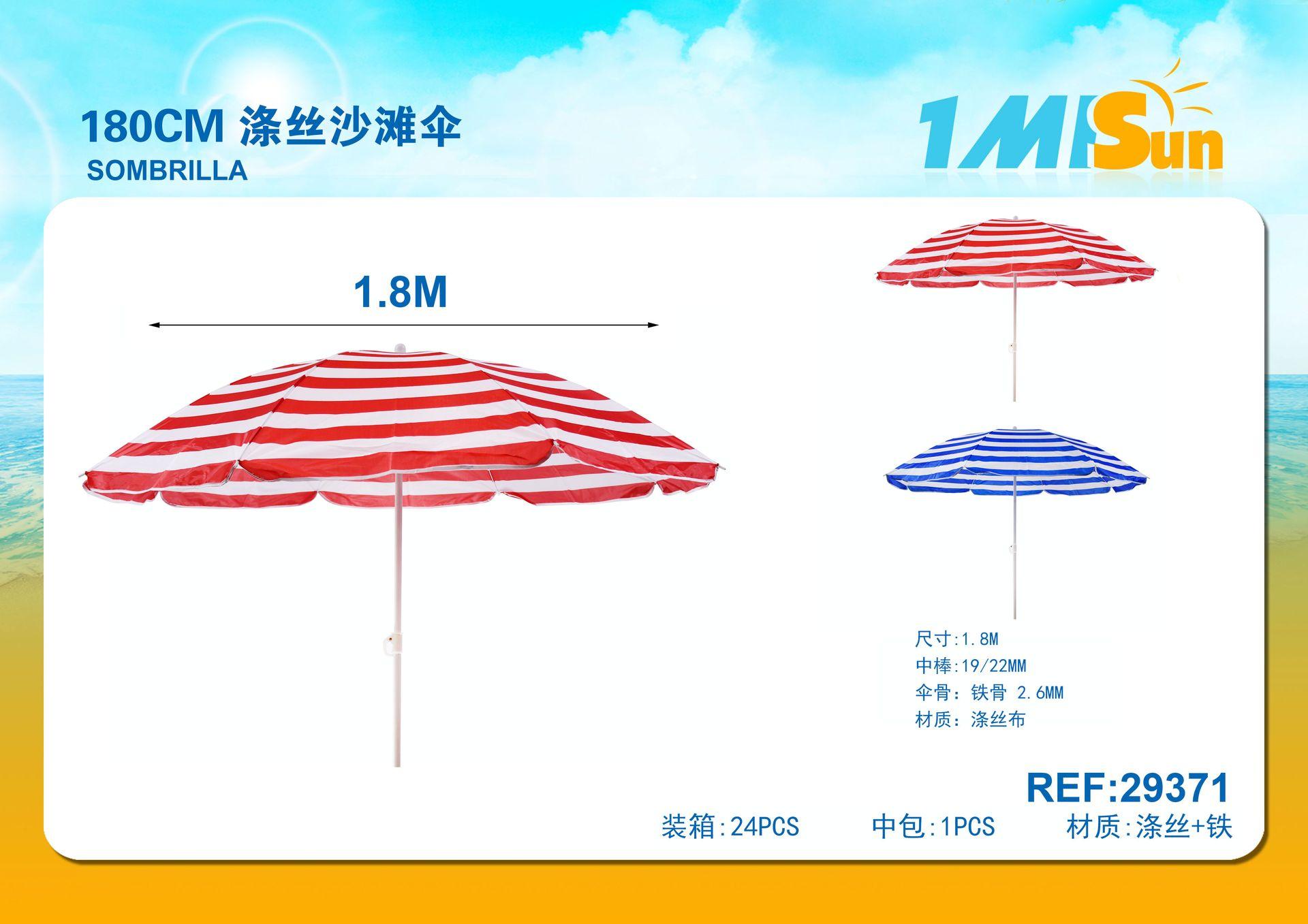 180CM 涤丝沙滩伞
SOMBRILLA

1MISun

1.8M

尺寸:1.8M
中棒:19/22MM
伞骨：铁骨 2.6MM
材质：涤丝布

REF:29371

装箱:24PCS 中包:1PCS 材质:涤丝+铁